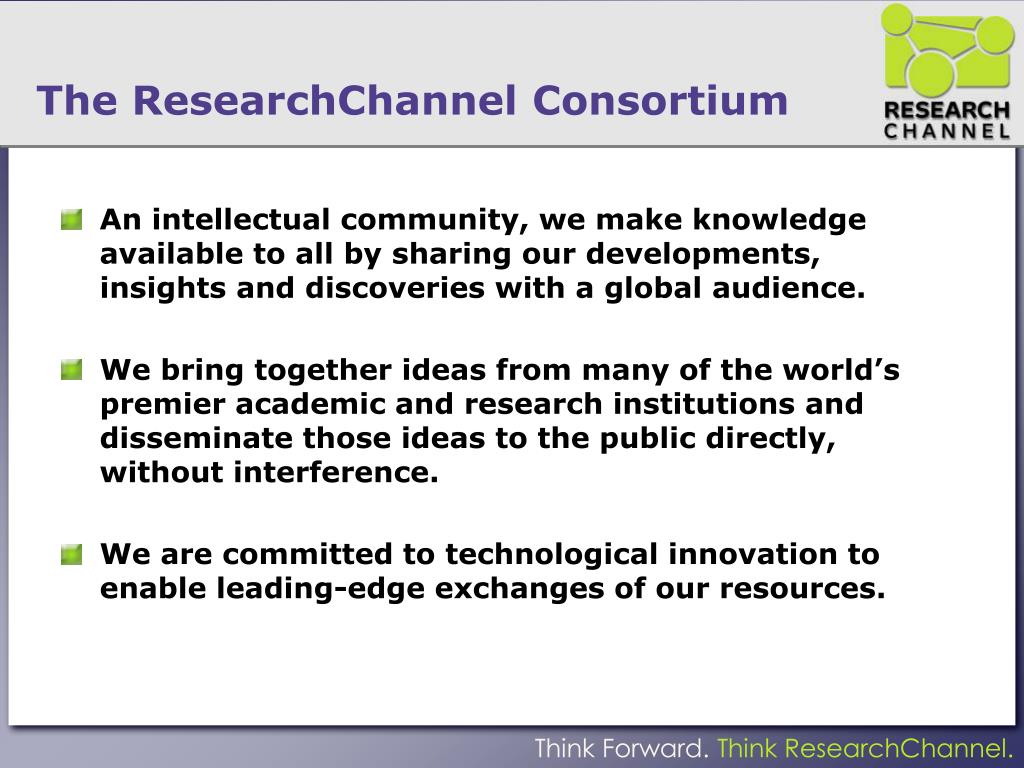 The ResearchChannel Consortium

RESEARCH CHANNEL

An intellectual community, we make knowledge available to all by sharing our developments, insights and discoveries with a global audience.

We bring together ideas from many of the world's premier academic and research institutions and disseminate those ideas to the public directly, without interference.

We are committed to technological innovation to enable leading-edge exchanges of our resources.

Think Forward. Think ResearchChannel.